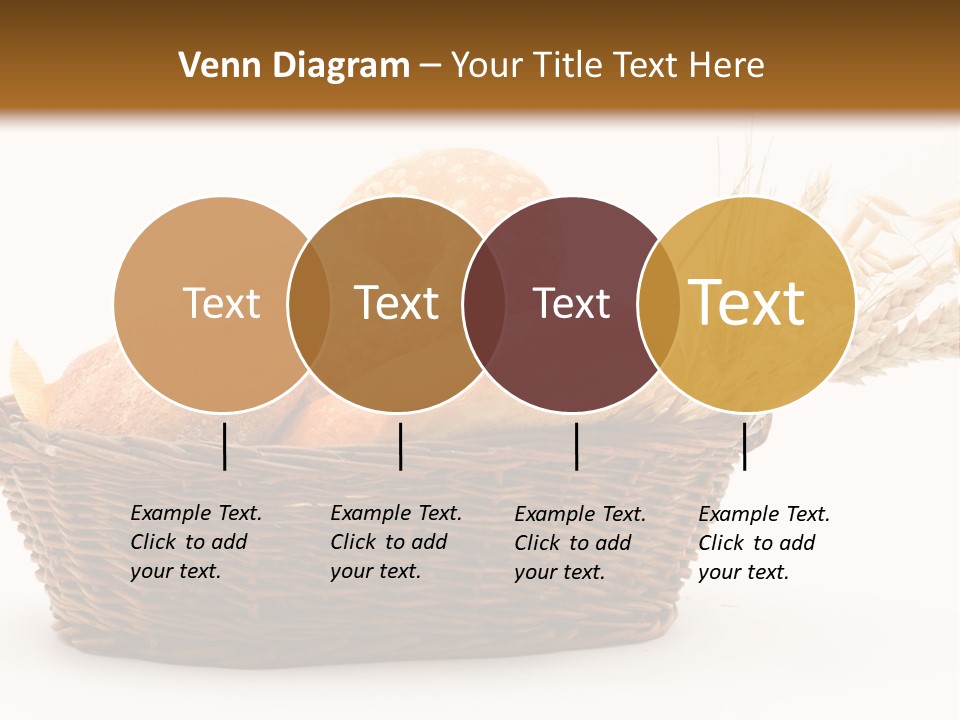 Venn Diagram – Your Title Text Here

Text

Text

Text

Text

Example Text. Click to add your text.

Example Text. Click to add your text.

Example Text. Click to add your text.

Example Text. Click to add your text.